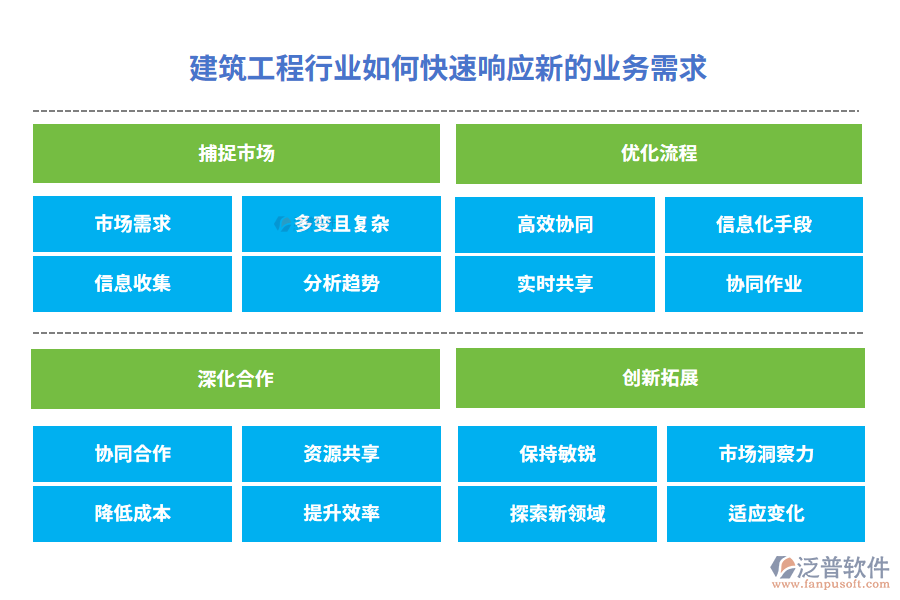 建筑工程行业如何快速响应新的业务需求

捕捉市场

市场需求

多变且复杂

信息收集

分析趋势

优化流程

高效协同

信息化手段

实时共享

协同作业

深化合作

协同合作

资源共享

降低成本

提升效率

创新拓展

保持敏锐

市场洞察力

探索新领域

适应变化

泛普软件
www.fanpusoft.com